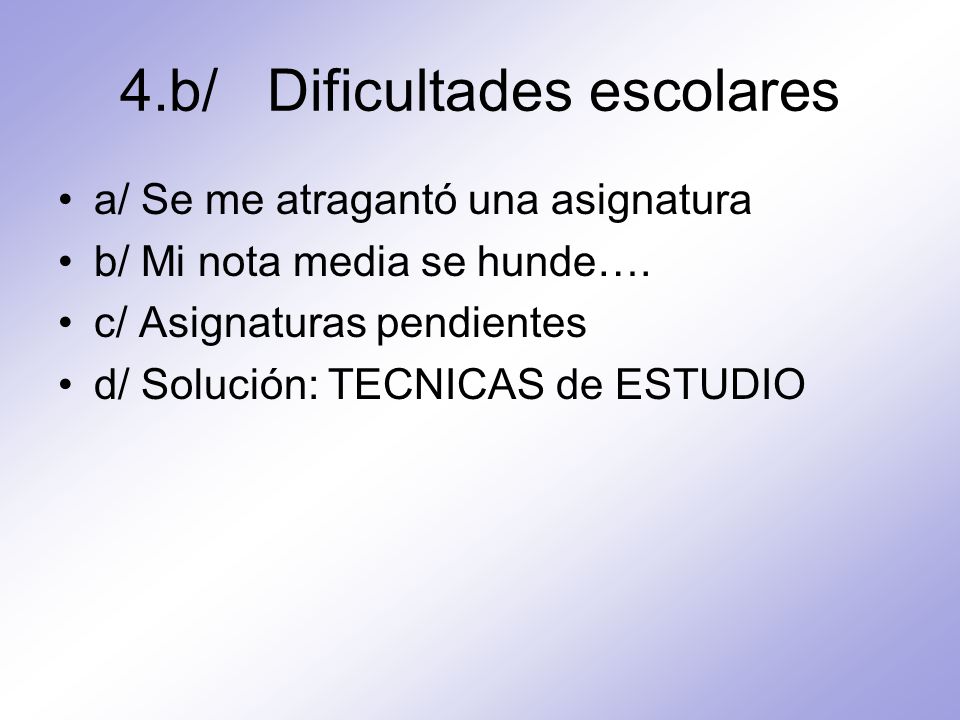 4.b/ Dificultades escolares

• a/ Se me atragantó una asignatura
• b/ Mi nota media se hunde….
• c/ Asignaturas pendientes
• d/ Solución: TECNICAS de ESTUDIO